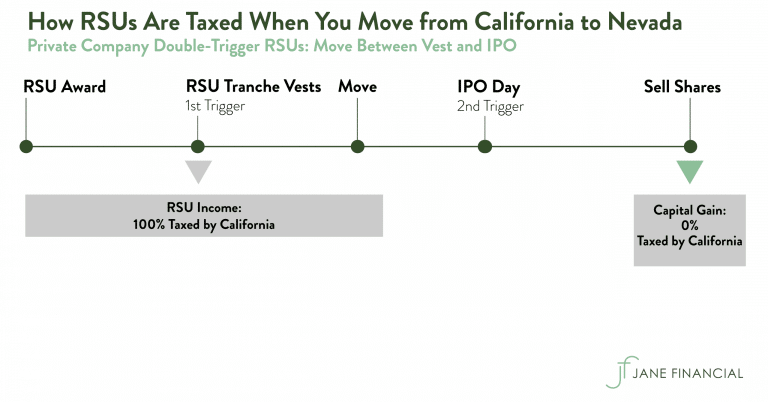 How RSUs Are Taxed When You Move from California to Nevada
Private Company Double-Trigger RSUs: Move Between Vest and IPO

RSU Award

RSU Tranche Vests
1st Trigger

Move

IPO Day
2nd Trigger

Sell Shares

RSU Income:
100% Taxed by California

Capital Gain:
0%
Taxed by California

jf JANE FINANCIAL